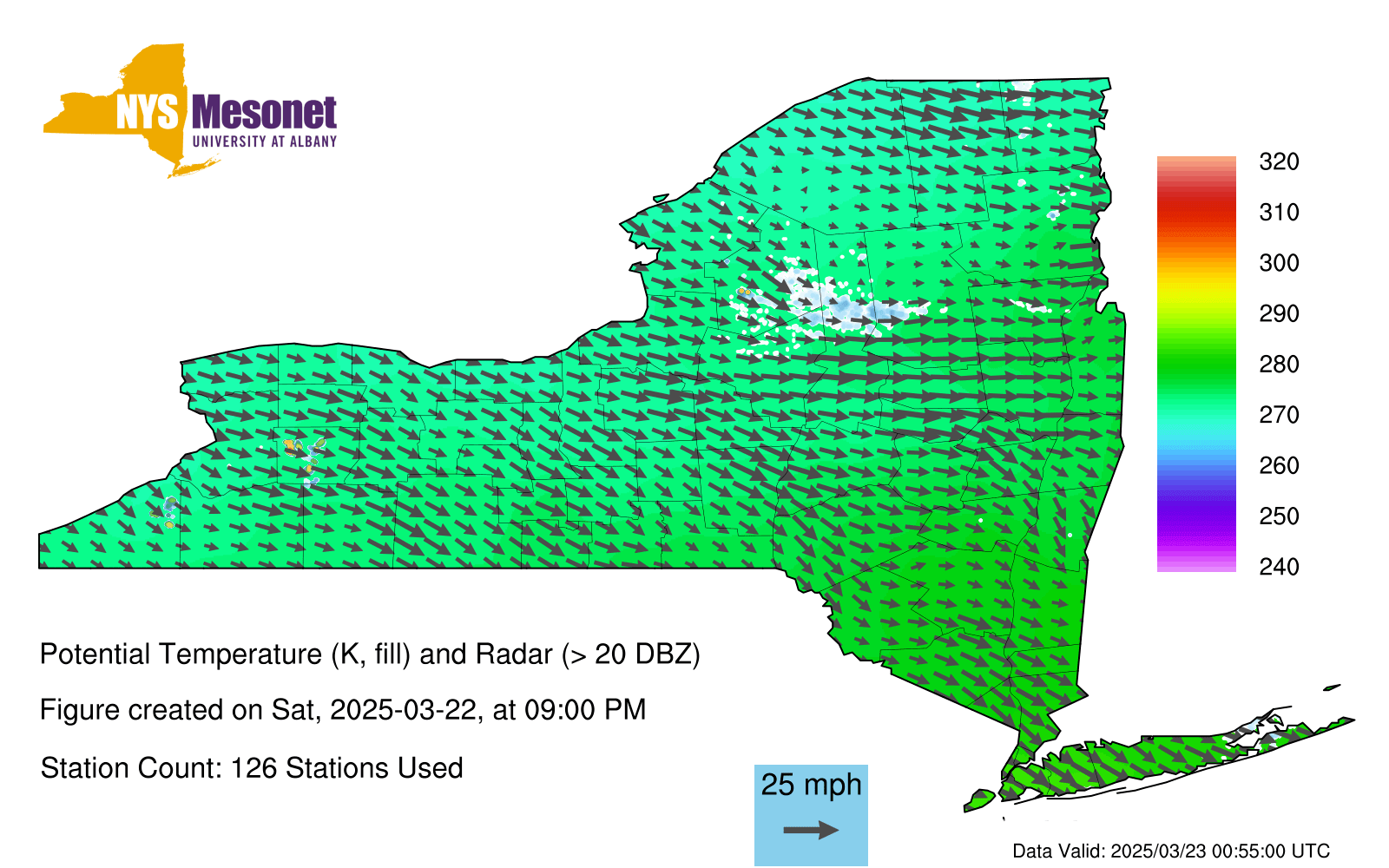 NYS Mesonet
UNIVERSITY AT ALBANY

320
310
300
290
280
270
260
250
240

Potential Temperature (K, fill) and Radar (> 20 DBZ)

Figure created on Sat, 2025-03-22, at 09:00 PM

Station Count: 126 Stations Used

25 mph

Data Valid: 2025/03/23 00:55:00 UTC